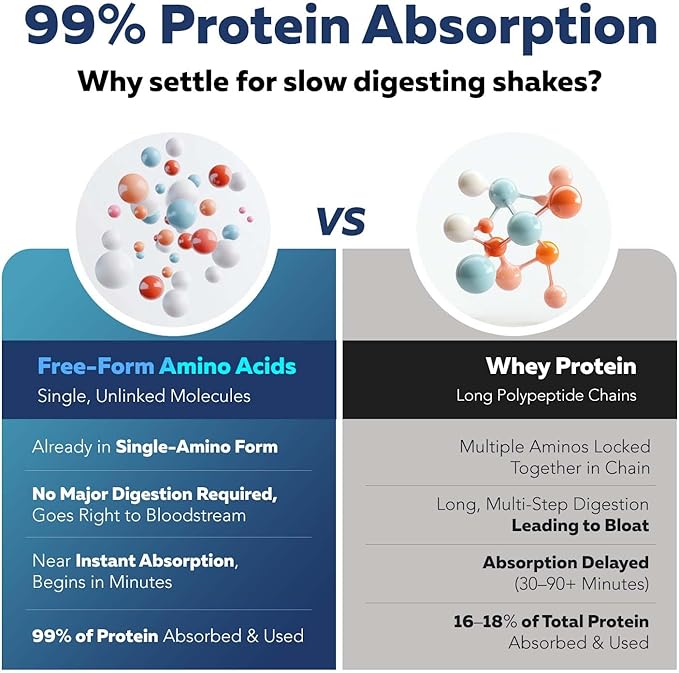 99% Protein Absorption

Why settle for slow digesting shakes?

VS

Free-Form Amino Acids
Single, Unlinked Molecules

Already in Single-Amino Form

No Major Digestion Required, Goes Right to Bloodstream

Near Instant Absorption, Begins in Minutes

99% of Protein Absorbed & Used

Whey Protein
Long Polypeptide Chains

Multiple Aminos Locked Together in Chain

Long, Multi-Step Digestion Leading to Bloat

Absorption Delayed (30–90+ Minutes)

16–18% of Total Protein Absorbed & Used